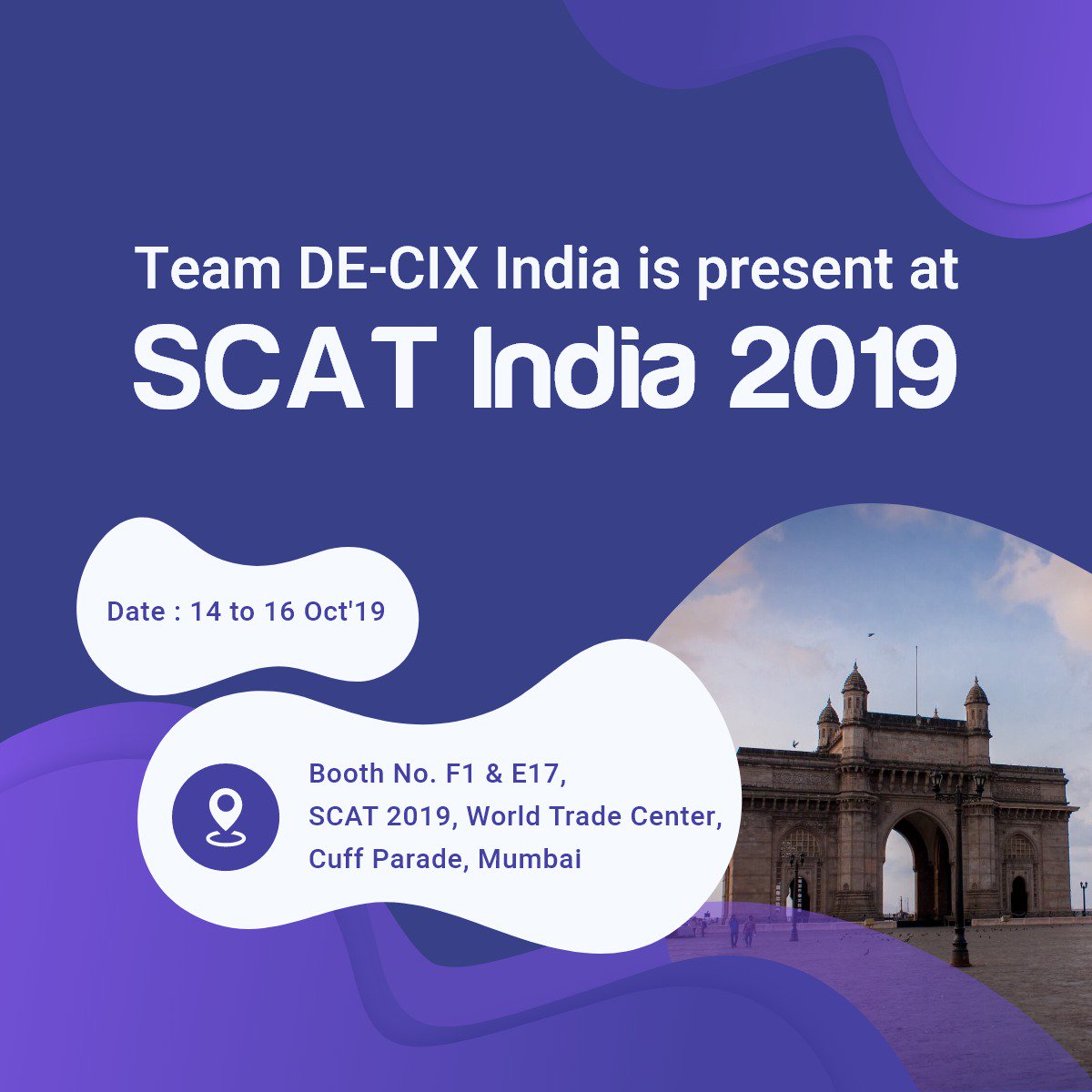 Team DE-CIX India is present at
SCAT India 2019

Date : 14 to 16 Oct'19

Booth No. F1 & E17,
SCAT 2019, World Trade Center,
Cuff Parade, Mumbai